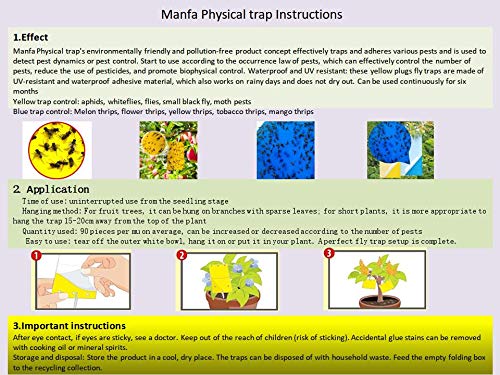 Manfa Physical trap Instructions

1.Effect

Manfa Physical trap's environmentally friendly and pollution-free product concept effectively traps and adheres various pests and is used to detect pest dynamics or pest control. Start to use according to the occurrence law of pests, which can effectively control the number of pests, reduce the use of pesticides, and promote biophysical control. Waterproof and UV resistant: these yellow plugs fly traps are made of UV-resistant and waterproof adhesive material, which also works on rainy days and does not dry out. Can be used continuously for six months

Yellow trap control: aphids, whiteflies, flies, small black fly, moth pests

Blue trap control: Melon thrips, flower thrips, yellow thrips, tobacco thrips, mango thrips

2. Application

Time of use: uninterrupted use from the seedling stage

Hanging method: For fruit trees, it can be hung on branches with sparse leaves; for short plants, it is more appropriate to hang the trap 15-20cm away from the top of the plant

Quantity used: 90 pieces per mu on average, can be increased or decreased according to the number of pests

Easy to use: tear off the outer white bowl, hang it on or put it in your plant. A perfect fly trap setup is complete.

1

2

3

3.Important instructions

After eye contact, if eyes are sticky, see a doctor. Keep out of the reach of children (risk of sticking). Accidental glue stains can be removed with cooking oil or mineral spirits.

Storage and disposal: Store the product in a cool, dry place. The traps can be disposed of with household waste. Feed the empty folding box to the recycling collection.